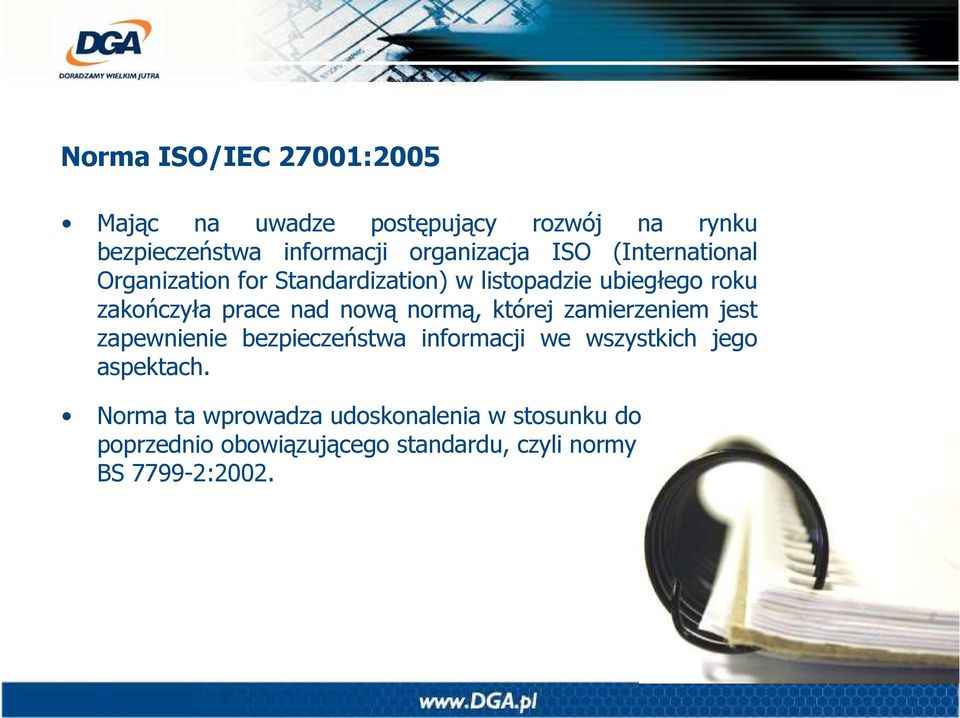 DGA
DORADZAMY WIELKIM JUTRA

Norma ISO/IEC 27001:2005

• Mając na uwadze postępujący rozwój na rynku bezpieczeństwa informacji organizacja ISO (International Organization for Standardization) w listopadzie ubiegłego roku zakończyła prace nad nową normą, której zamierzeniem jest zapewnienie bezpieczeństwa informacji we wszystkich jego aspektach.

• Norma ta wprowadza udoskonalenia w stosunku do poprzednio obowiązującego standardu, czyli normy BS 7799-2:2002.

www.DGA.pl